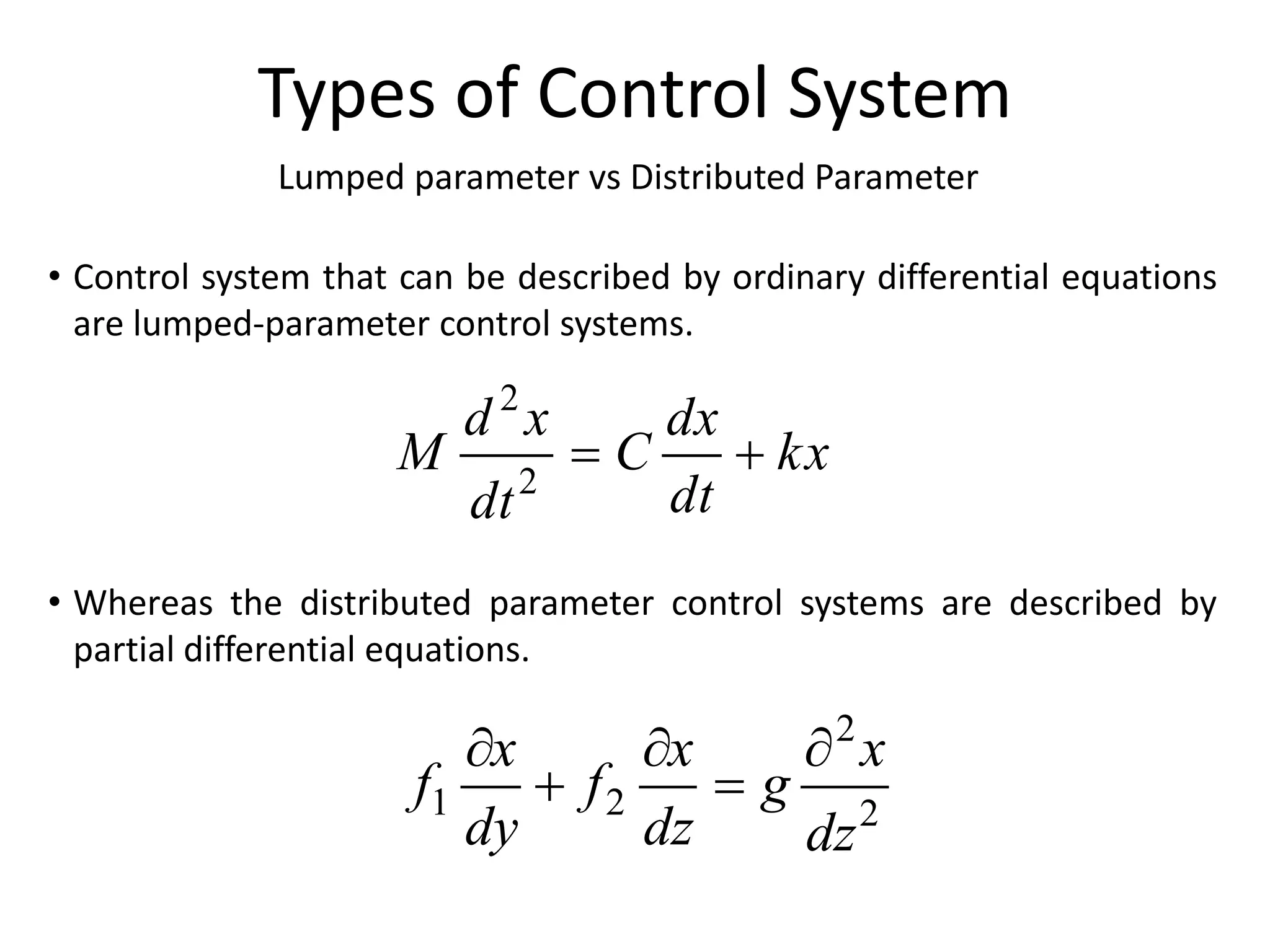 Types of Control System

Lumped parameter vs Distributed Parameter

• Control system that can be described by ordinary differential equations are lumped-parameter control systems.

$M\frac{d^2x}{dt^2} = C\frac{dx}{dt} + kx$

• Whereas the distributed parameter control systems are described by partial differential equations.

$f_1\frac{\partial x}{dy} + f_2\frac{\partial x}{dz} = g\frac{\partial^2 x}{dz^2}$